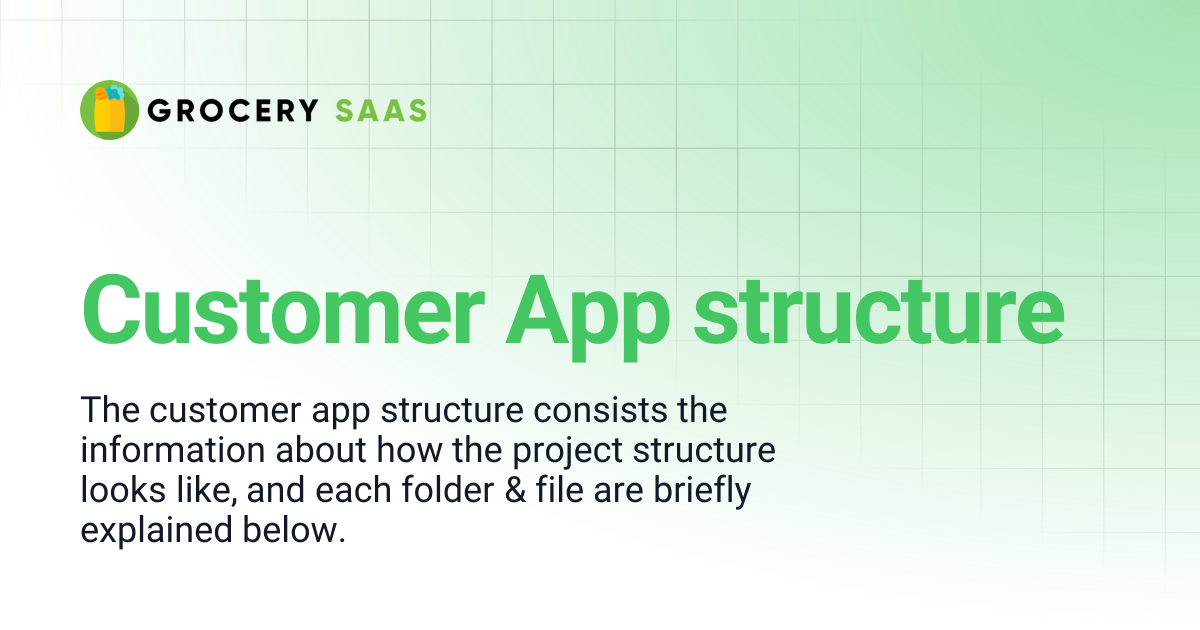 GROCERY SAAS

Customer App structure

The customer app structure consists the information about how the project structure looks like, and each folder & file are briefly explained below.